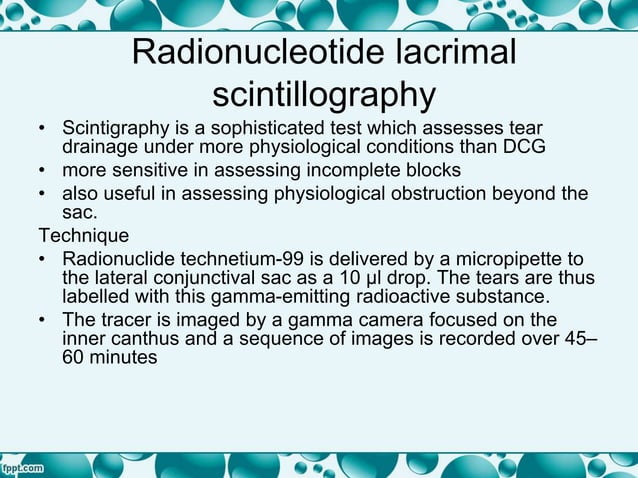 Radionucleotide lacrimal scintillography

• Scintigraphy is a sophisticated test which assesses tear drainage under more physiological conditions than DCG
• more sensitive in assessing incomplete blocks
• also useful in assessing physiological obstruction beyond the sac.

Technique

• Radionuclide technetium-99 is delivered by a micropipette to the lateral conjunctival sac as a 10 μl drop. The tears are thus labelled with this gamma-emitting radioactive substance.
• The tracer is imaged by a gamma camera focused on the inner canthus and a sequence of images is recorded over 45–60 minutes

fppt.com